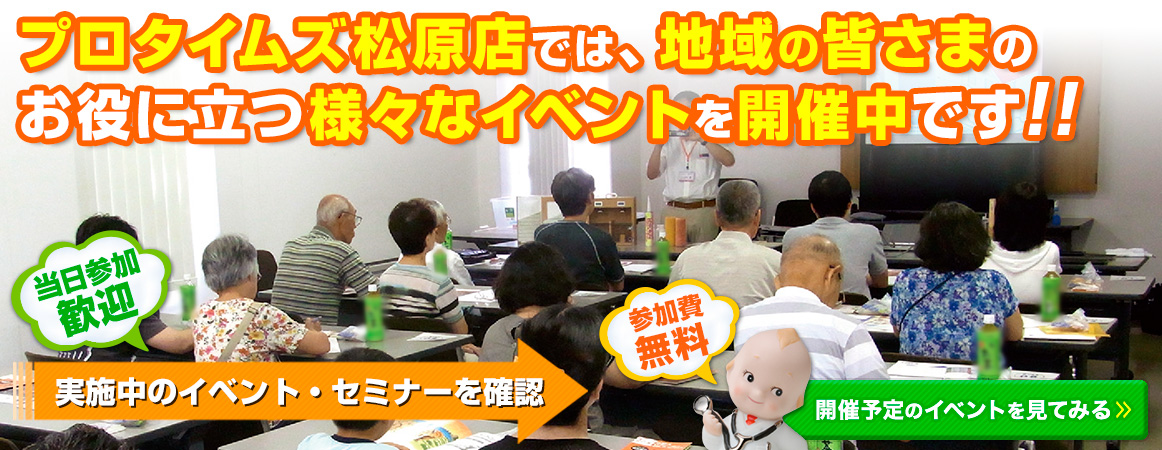 プロタイムズ松原店では、地域の皆さまのお役に立つ様々なイベントを開催中です!!

当日参加歓迎

参加費無料

実施中のイベント・セミナーを確認

開催予定のイベントを見てみる »